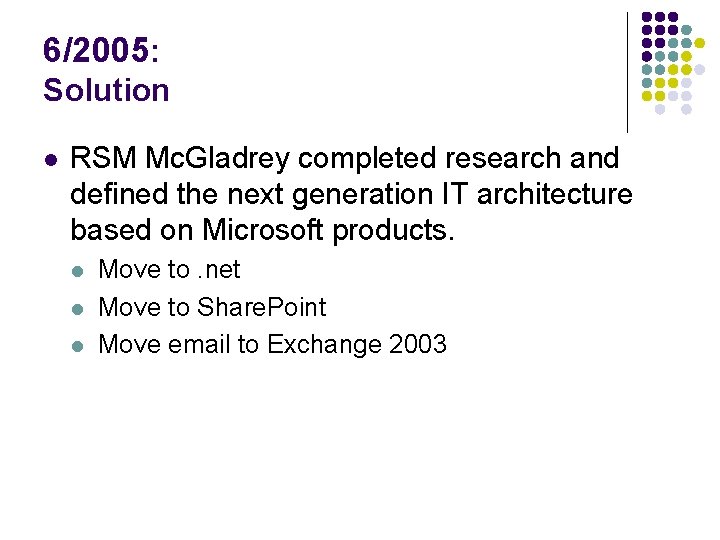 6/2005:
Solution

- RSM McGladrey completed research and defined the next generation IT architecture based on Microsoft products.
  - Move to .net
  - Move to SharePoint
  - Move email to Exchange 2003